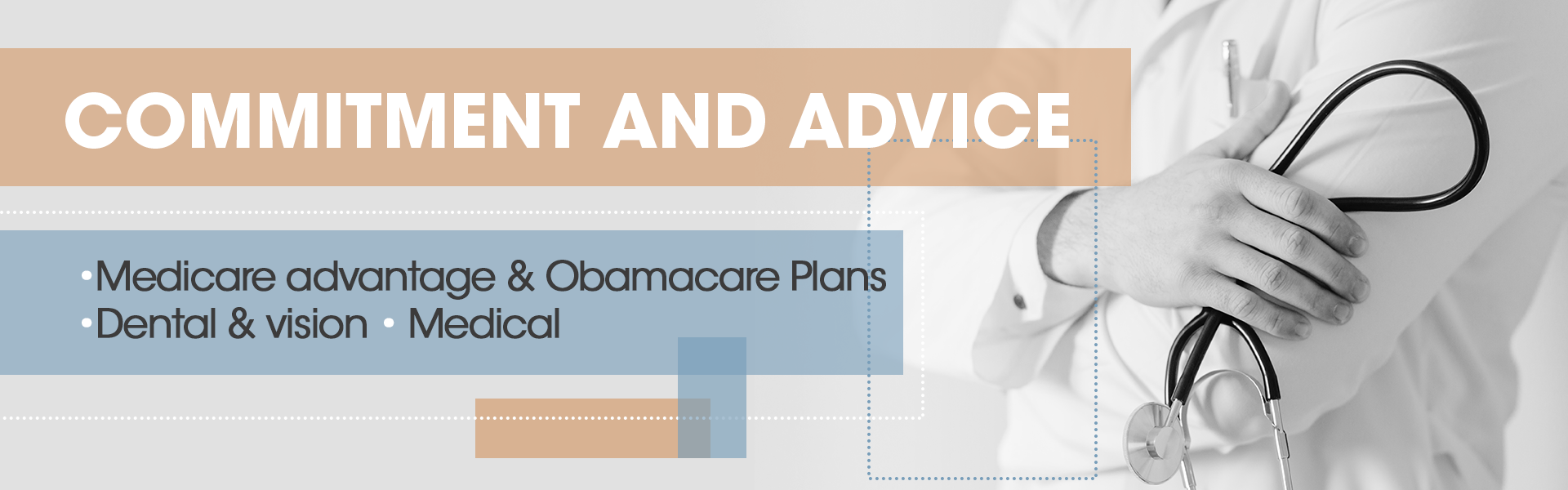 COMMITMENT AND ADVICE

•Medicare advantage & Obamacare Plans
•Dental & vision • Medical